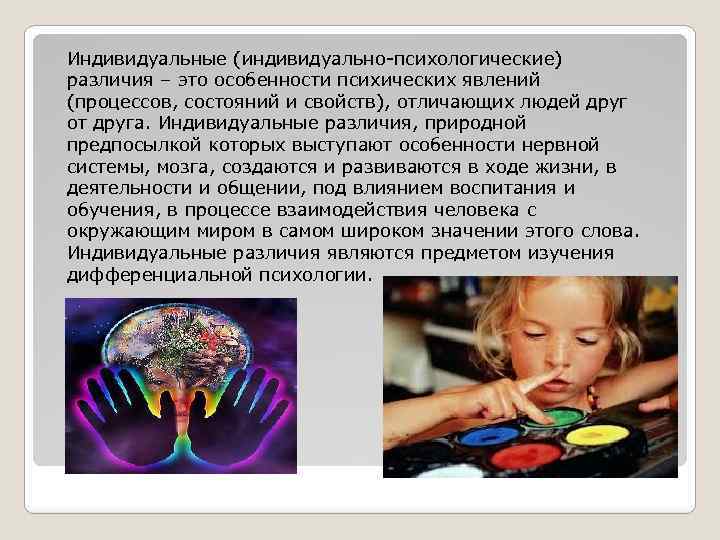 Индивидуальные (индивидуально-психологические) различия – это особенности психических явлений (процессов, состояний и свойств), отличающих людей друг от друга. Индивидуальные различия, природной предпосылкой которых выступают особенности нервной системы, мозга, создаются и развиваются в ходе жизни, в деятельности и общении, под влиянием воспитания и обучения, в процессе взаимодействия человека с окружающим миром в самом широком значении этого слова. Индивидуальные различия являются предметом изучения дифференциальной психологии.